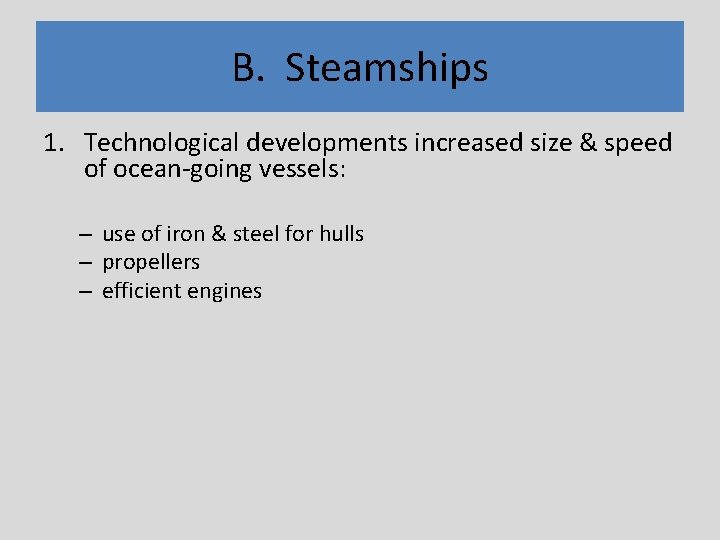 B. Steamships

1. Technological developments increased size & speed of ocean-going vessels:

– use of iron & steel for hulls
– propellers
– efficient engines